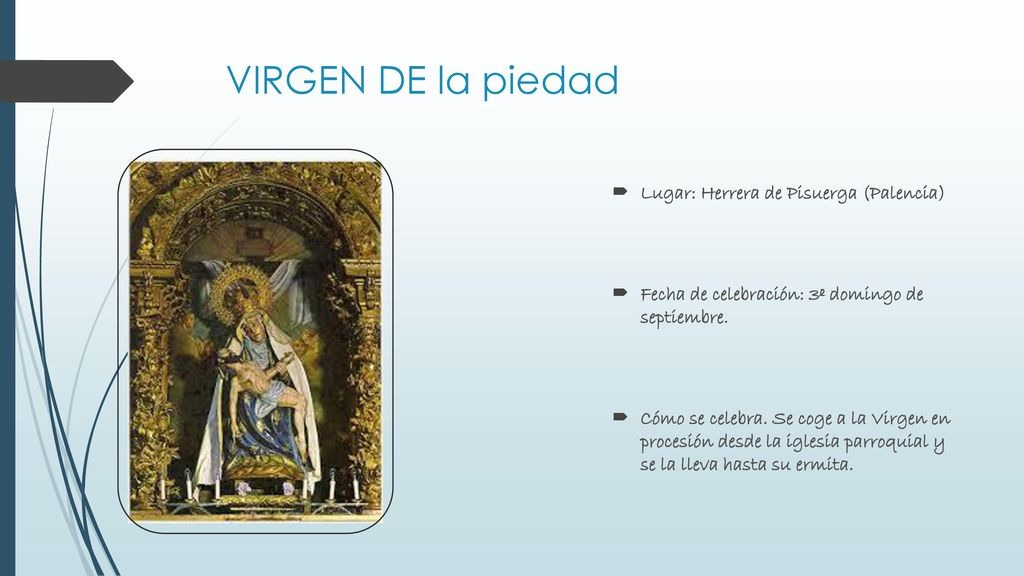 VIRGEN DE la piedad

Lugar: Herrera de Pisuerga (Palencia)

Fecha de celebración: 3º domingo de septiembre.

Cómo se celebra. Se coge a la Virgen en procesión desde la iglesia parroquial y se la lleva hasta su ermita.